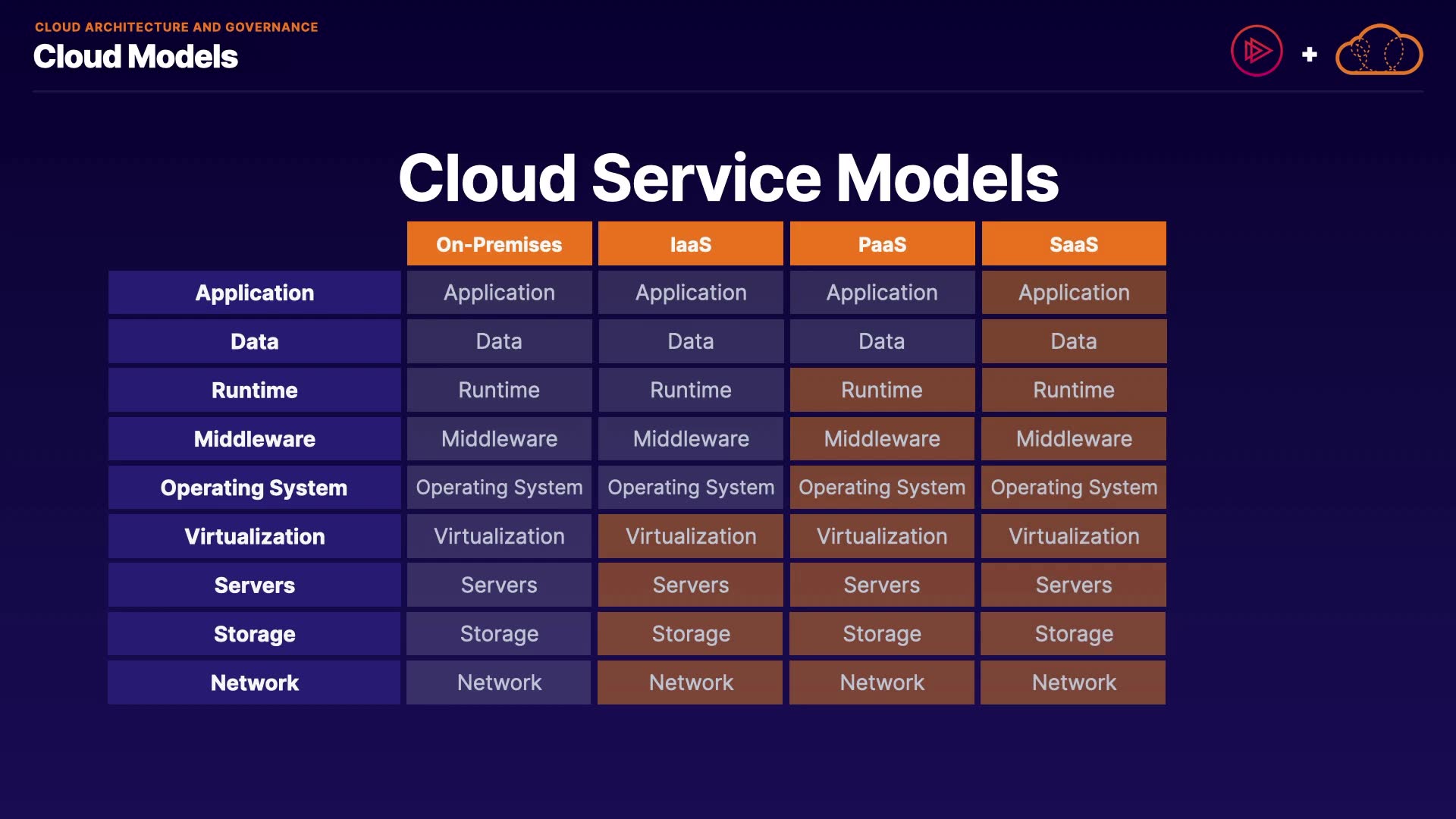 CLOUD ARCHITECTURE AND GOVERNANCE
Cloud Models

+

Cloud Service Models

| | On-Premises | IaaS | PaaS | SaaS |
|---|---|---|---|---|
| Application | Application | Application | Application | Application |
| Data | Data | Data | Data | Data |
| Runtime | Runtime | Runtime | Runtime | Runtime |
| Middleware | Middleware | Middleware | Middleware | Middleware |
| Operating System | Operating System | Operating System | Operating System | Operating System |
| Virtualization | Virtualization | Virtualization | Virtualization | Virtualization |
| Servers | Servers | Servers | Servers | Servers |
| Storage | Storage | Storage | Storage | Storage |
| Network | Network | Network | Network | Network |